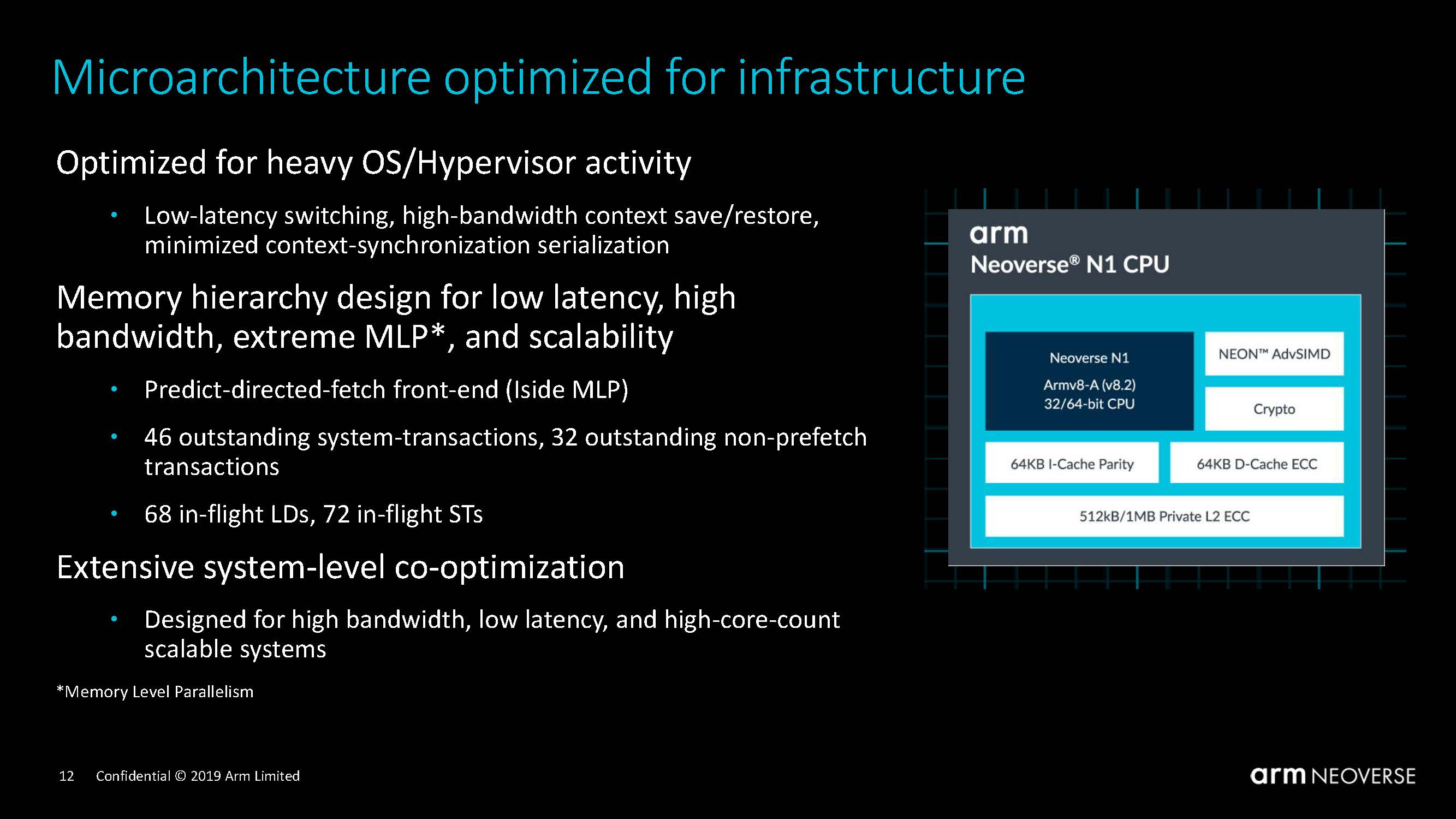 Microarchitecture optimized for infrastructure

Optimized for heavy OS/Hypervisor activity

• Low-latency switching, high-bandwidth context save/restore, minimized context-synchronization serialization

Memory hierarchy design for low latency, high bandwidth, extreme MLP*, and scalability

• Predict-directed-fetch front-end (Iside MLP)

• 46 outstanding system-transactions, 32 outstanding non-prefetch transactions

• 68 in-flight LDs, 72 in-flight STs

Extensive system-level co-optimization

• Designed for high bandwidth, low latency, and high-core-count scalable systems

*Memory Level Parallelism

arm
Neoverse® N1 CPU

Neoverse N1
Armv8-A (v8.2)
32/64-bit CPU

NEON™ AdvSIMD

Crypto

64KB I-Cache Parity

64KB D-Cache ECC

512kB/1MB Private L2 ECC

12 Confidential © 2019 Arm Limited

arm NEOVERSE